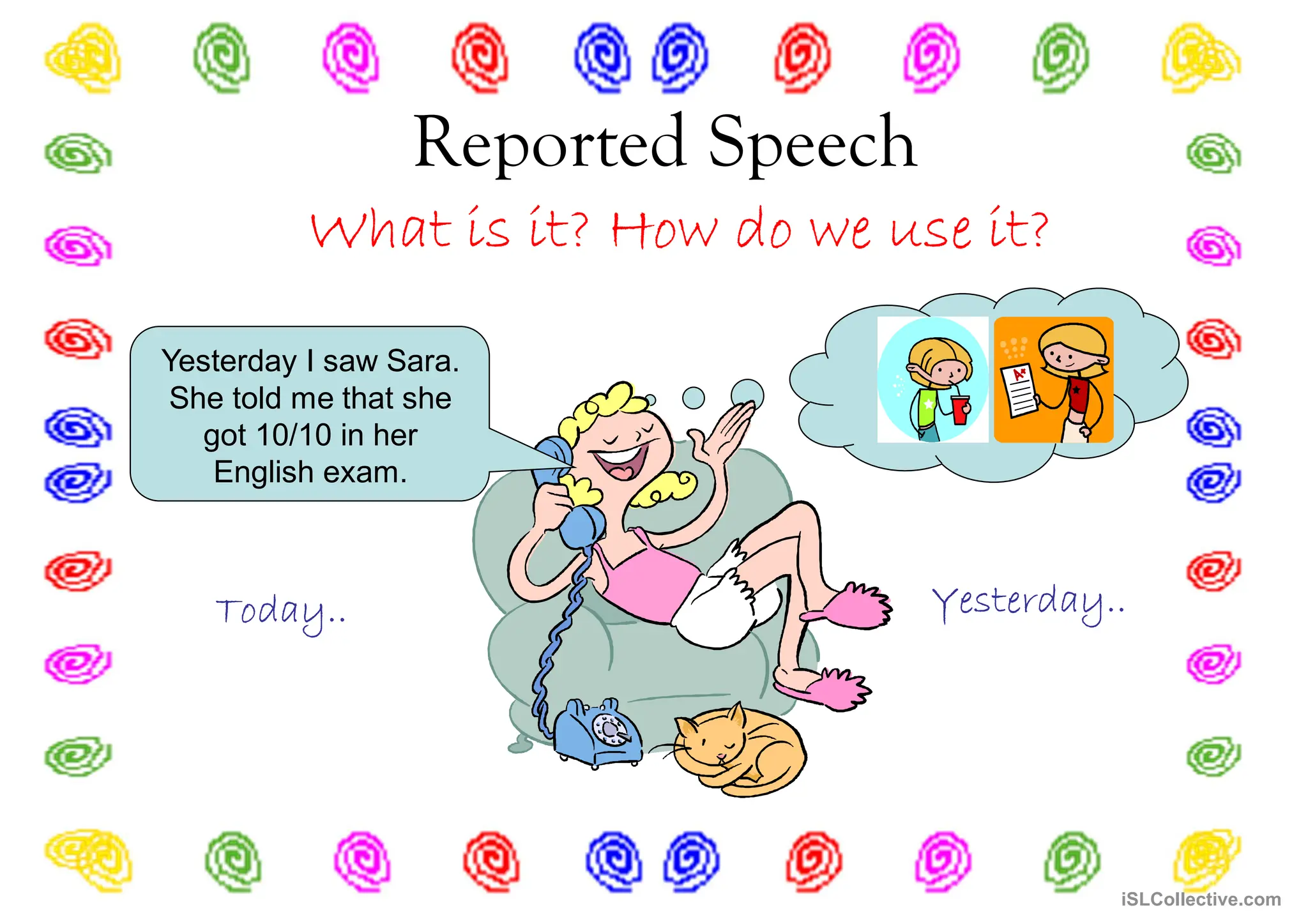 Reported Speech

What is it? How do we use it?

Yesterday I saw Sara. She told me that she got 10/10 in her English exam.

A+

Today..

Yesterday..

iSLCollective.com